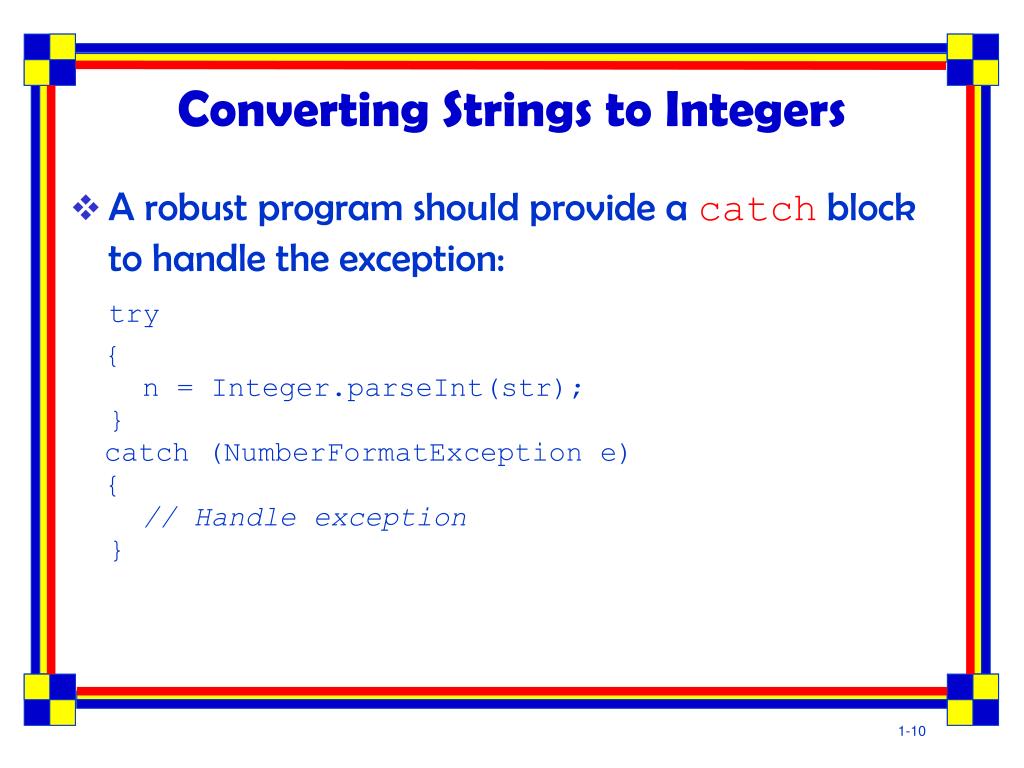 Converting Strings to Integers

❖ A robust program should provide a catch block to handle the exception:

try
{
  n = Integer.parseInt(str);
}
catch (NumberFormatException e)
{
  // Handle exception
}

1-10